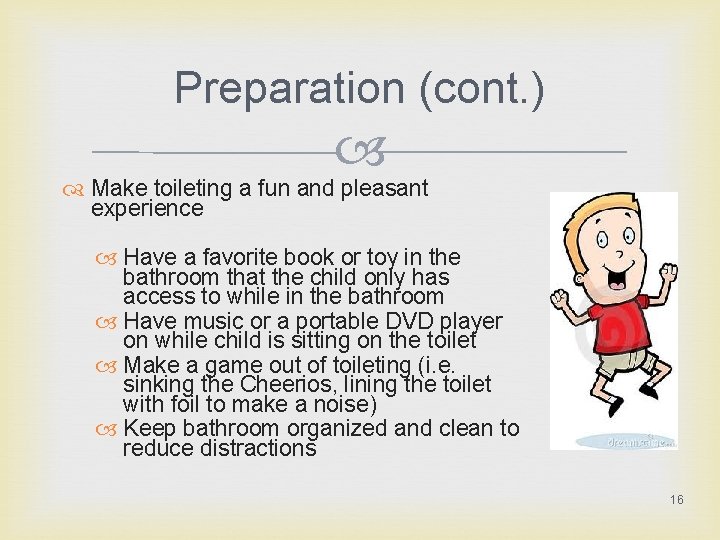 Preparation (cont.)

Make toileting a fun and pleasant experience

Have a favorite book or toy in the bathroom that the child only has access to while in the bathroom

Have music or a portable DVD player on while child is sitting on the toilet

Make a game out of toileting (i.e. sinking the Cheerios, lining the toilet with foil to make a noise)

Keep bathroom organized and clean to reduce distractions

dreamstime

16